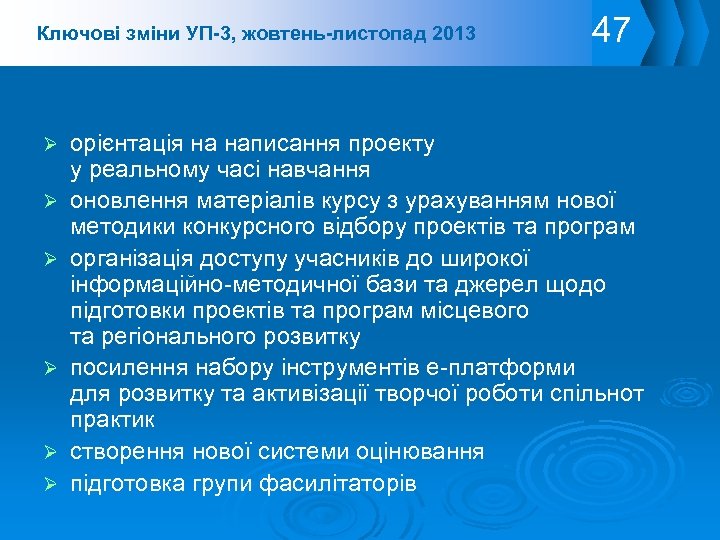 Ключові зміни УП-3, жовтень-листопад 2013

47

➢ орієнтація на написання проекту у реальному часі навчання
➢ оновлення матеріалів курсу з урахуванням нової методики конкурсного відбору проектів та програм
➢ організація доступу учасників до широкої інформаційно-методичної бази та джерел щодо підготовки проектів та програм місцевого та регіонального розвитку
➢ посилення набору інструментів е-платформи для розвитку та активізації творчої роботи спільнот практик
➢ створення нової системи оцінювання
➢ підготовка групи фасилітаторів